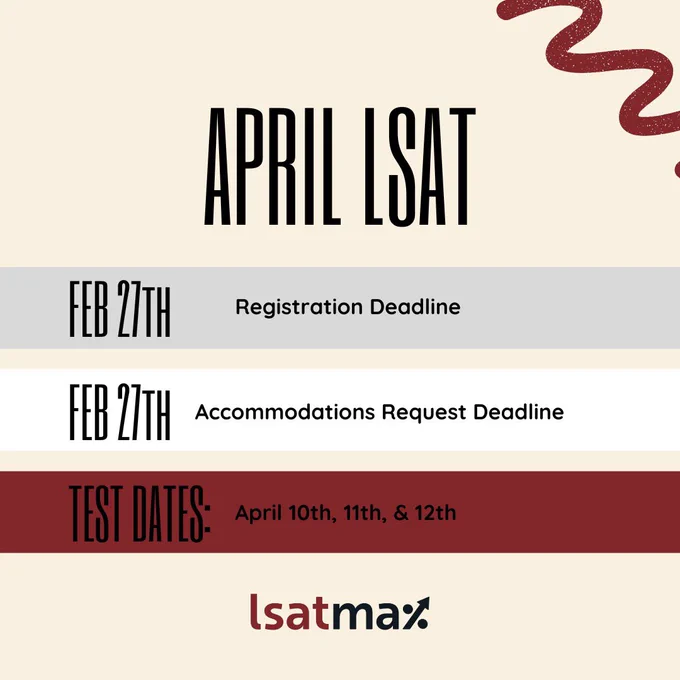 APRIL LSAT

FEB 27TH Registration Deadline

FEB 27TH Accommodations Request Deadline

TEST DATES: April 10th, 11th, & 12th

lsatmax